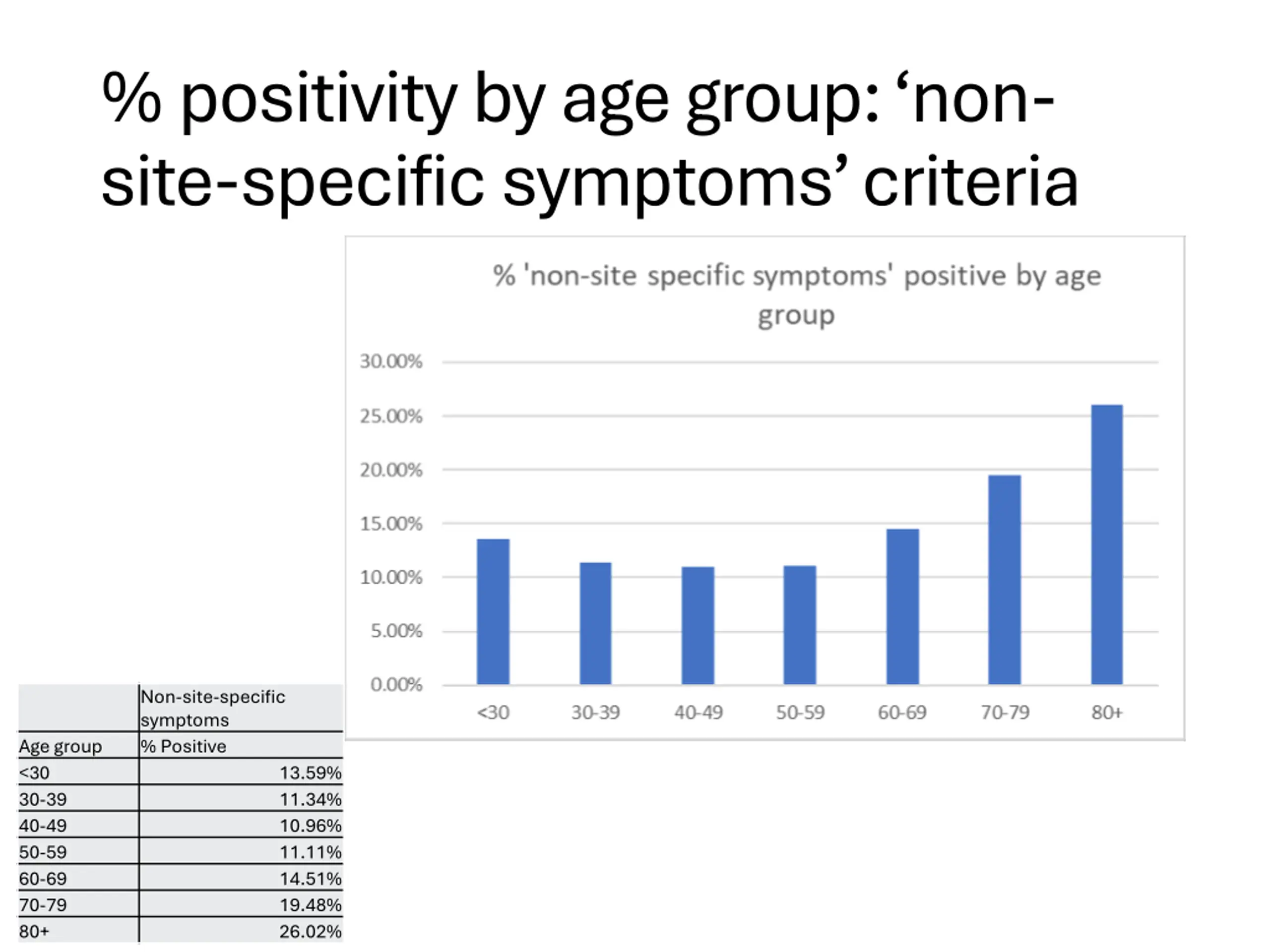 % positivity by age group: ‘non-site-specific symptoms’ criteria

% 'non-site specific symptoms' positive by age group

30.00%
25.00%
20.00%
15.00%
10.00%
5.00%
0.00%

<30 30-39 40-49 50-59 60-69 70-79 80+

| | Non-site-specific symptoms |
|---|---|
| Age group | % Positive |
| <30 | 13.59% |
| 30-39 | 11.34% |
| 40-49 | 10.96% |
| 50-59 | 11.11% |
| 60-69 | 14.51% |
| 70-79 | 19.48% |
| 80+ | 26.02% |